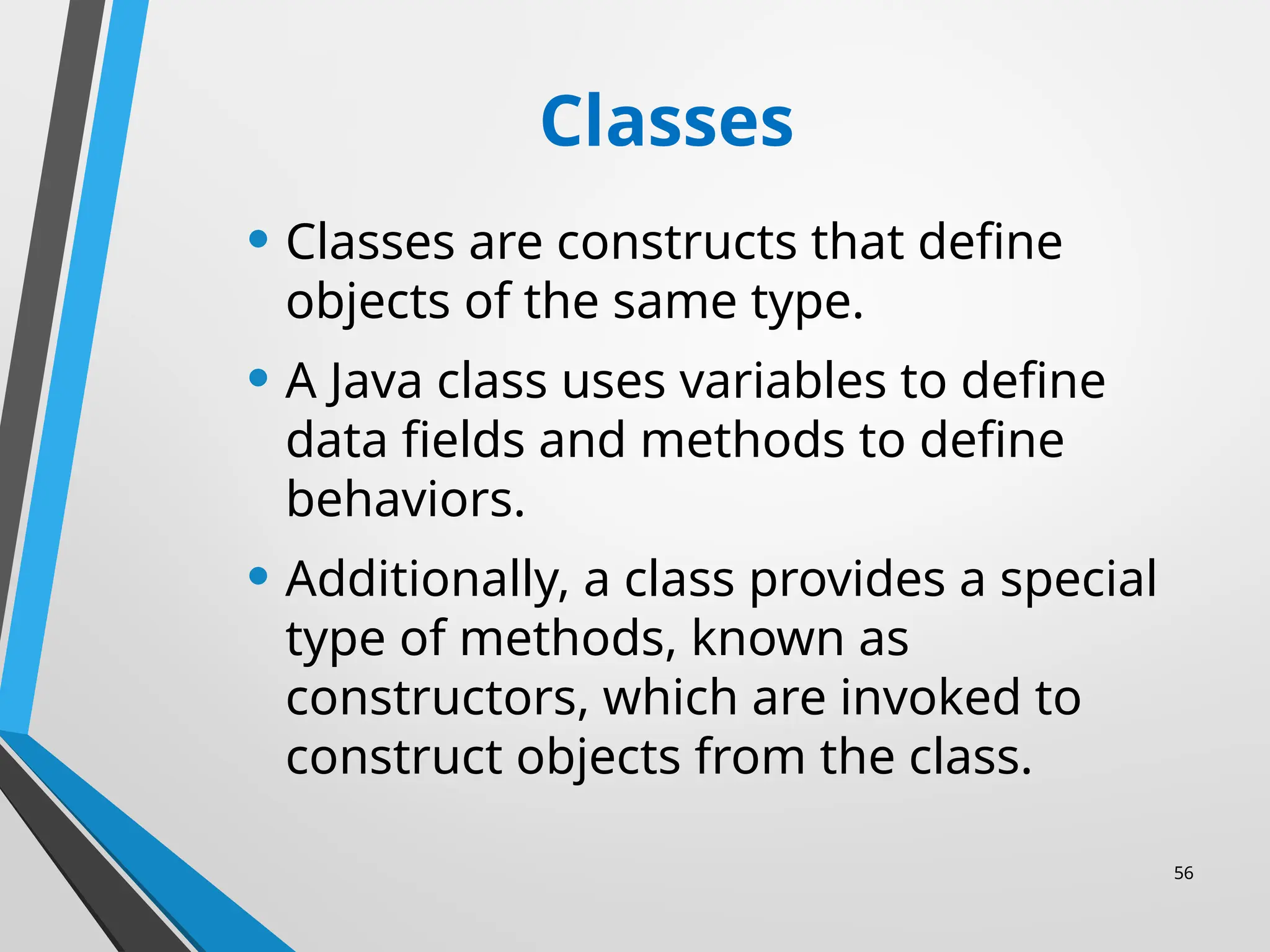 Classes

• Classes are constructs that define objects of the same type.

• A Java class uses variables to define data fields and methods to define behaviors.

• Additionally, a class provides a special type of methods, known as constructors, which are invoked to construct objects from the class.

56